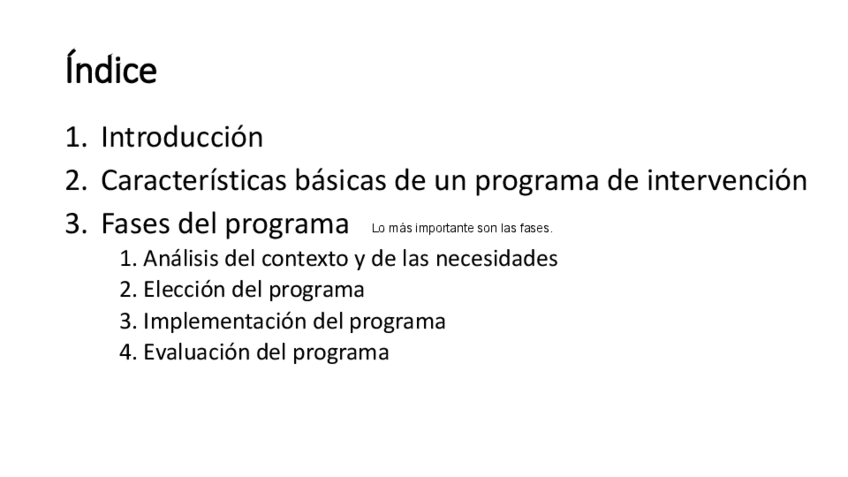 Índice

1. Introducción
2. Características básicas de un programa de intervención
3. Fases del programa Lo más importante son las fases.
1. Análisis del contexto y de las necesidades
2. Elección del programa
3. Implementación del programa
4. Evaluación del programa